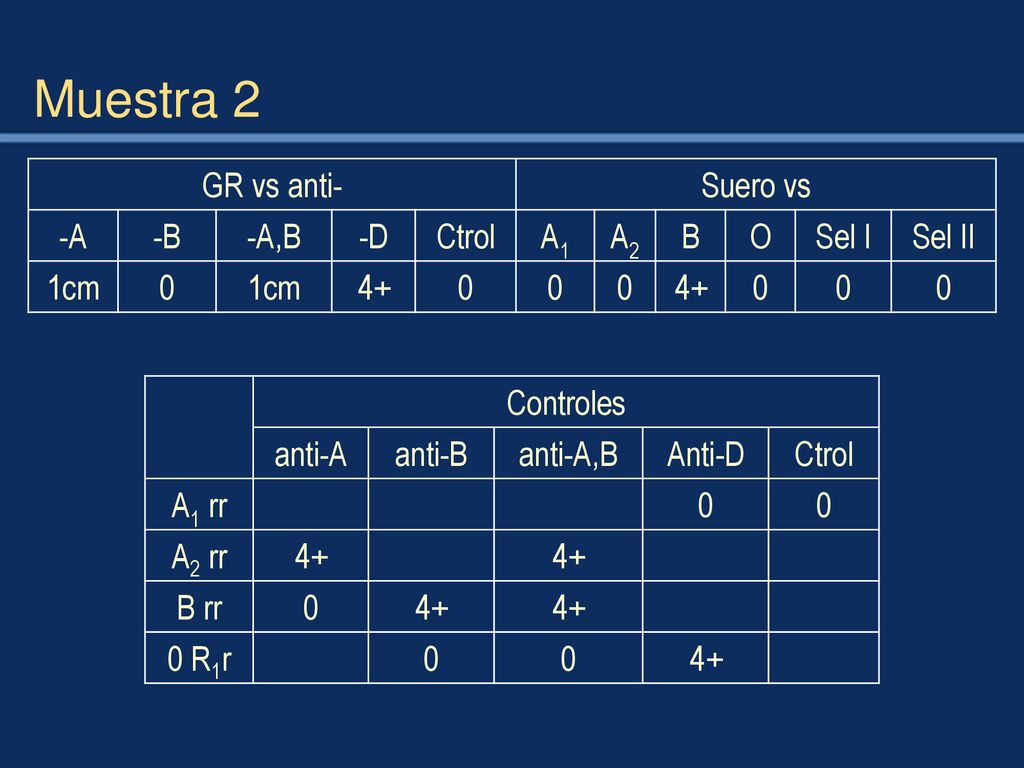 Muestra 2

| GR vs anti- | | | | | Suero vs | | | | | |
|---|---|---|---|---|---|---|---|---|---|---|
| -A | -B | -A,B | -D | Ctrol | $A_1$ | $A_2$ | B | O | Sel I | Sel II |
| 1cm | 0 | 1cm | 4+ | 0 | 0 | 0 | 4+ | 0 | 0 | 0 |

| | Controles | | | | |
|---|---|---|---|---|---|
| | anti-A | anti-B | anti-A,B | Anti-D | Ctrol |
| $A_1$ rr | | | | 0 | 0 |
| $A_2$ rr | 4+ | | 4+ | | |
| B rr | 0 | 4+ | 4+ | | |
| 0 $R_1$r | | 0 | 0 | 4+ | |